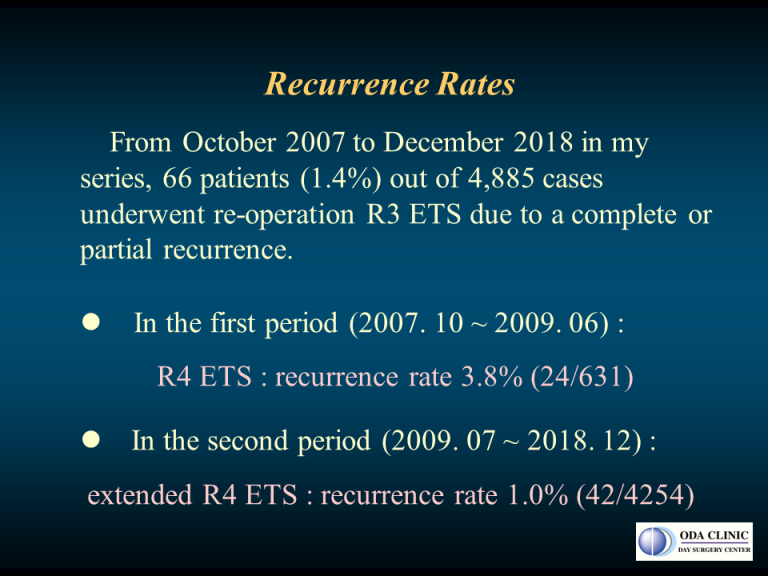 Recurrence Rates

From October 2007 to December 2018 in my series, 66 patients (1.4%) out of 4,885 cases underwent re-operation R3 ETS due to a complete or partial recurrence.

● In the first period (2007. 10 ~ 2009. 06) :

R4 ETS : recurrence rate 3.8% (24/631)

● In the second period (2009. 07 ~ 2018. 12) :

extended R4 ETS : recurrence rate 1.0% (42/4254)

ODA CLINIC
DAY SURGERY CENTER